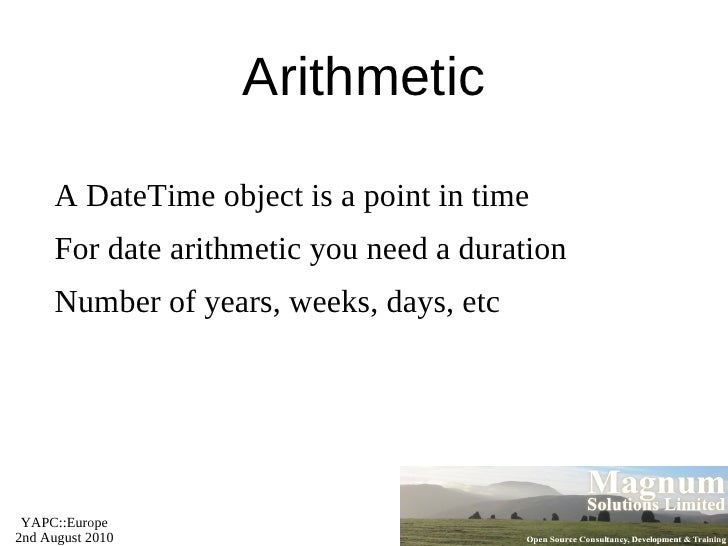 Arithmetic

A DateTime object is a point in time

For date arithmetic you need a duration

Number of years, weeks, days, etc

YAPC::Europe
2nd August 2010

Magnum
Solutions Limited
Open Source Consultancy, Development & Training